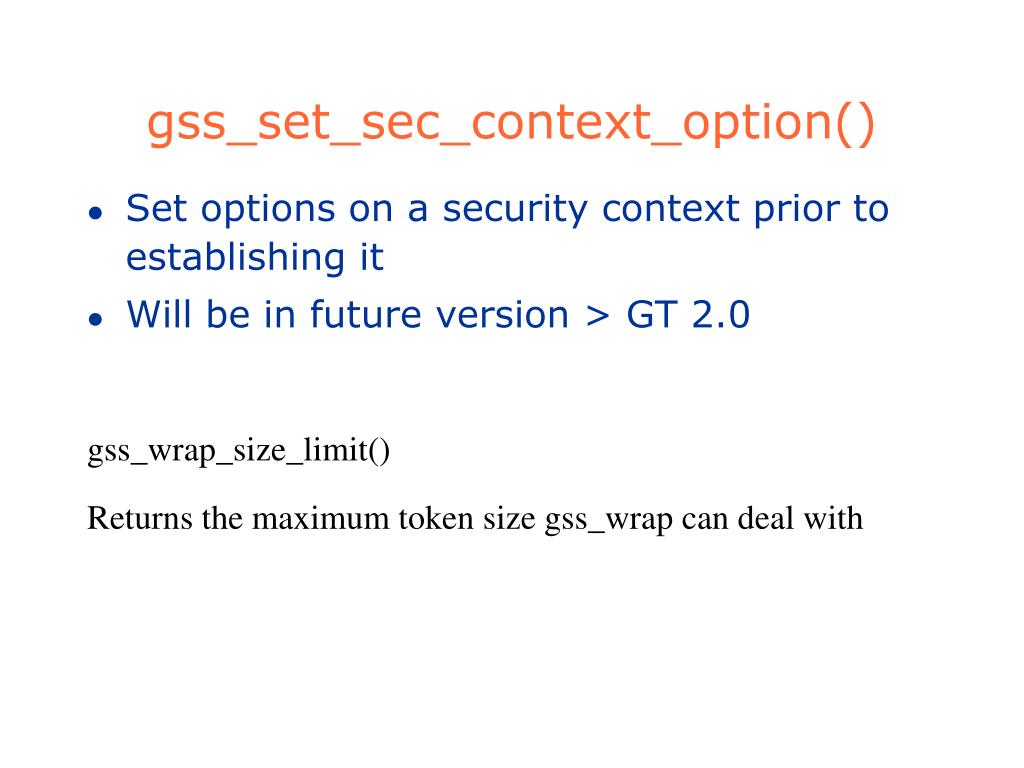 gss_set_sec_context_option()

• Set options on a security context prior to establishing it
• Will be in future version > GT 2.0

gss_wrap_size_limit()

Returns the maximum token size gss_wrap can deal with